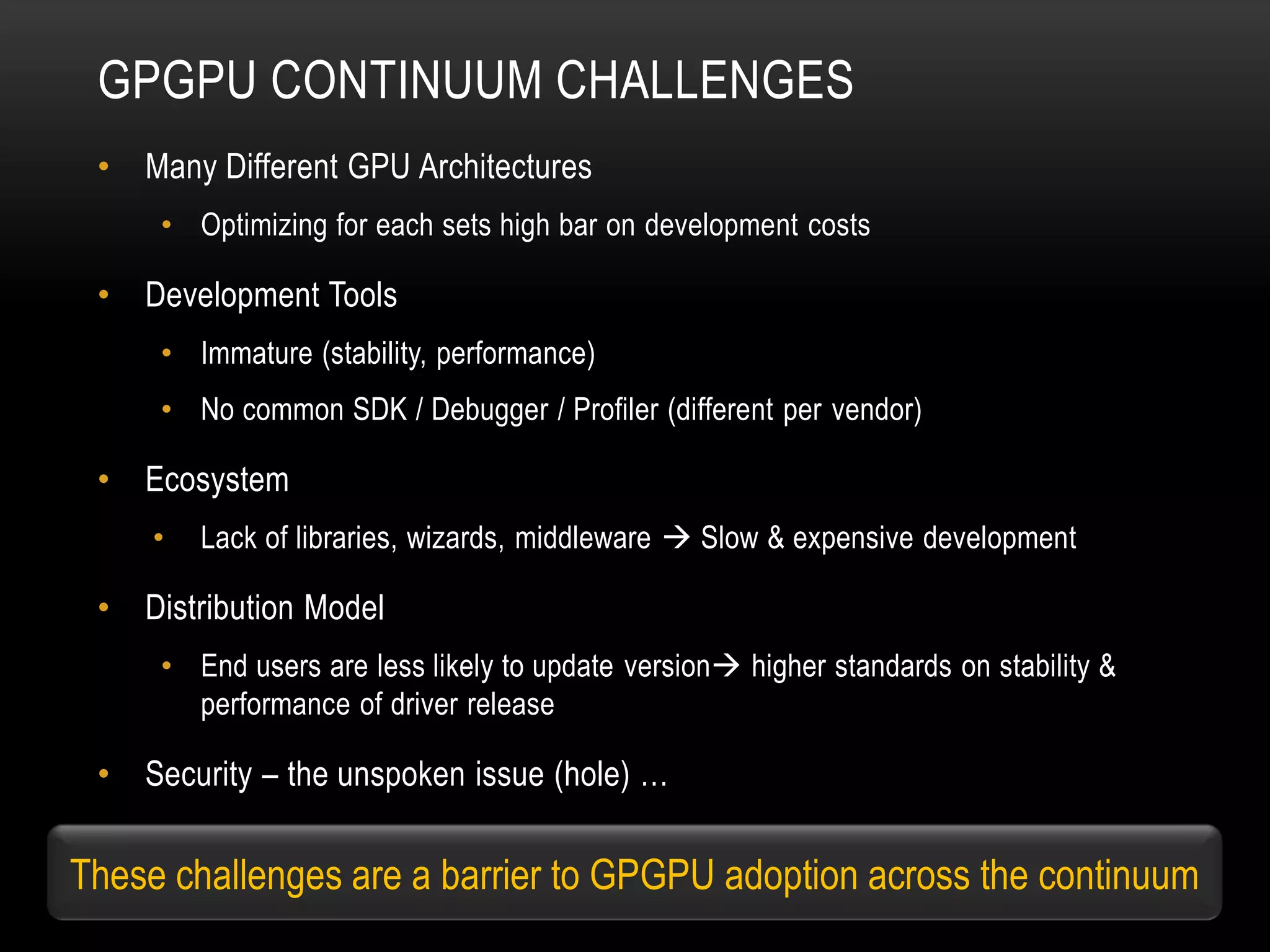 GPGPU CONTINUUM CHALLENGES

• Many Different GPU Architectures
  • Optimizing for each sets high bar on development costs
• Development Tools
  • Immature (stability, performance)
  • No common SDK / Debugger / Profiler (different per vendor)
• Ecosystem
  • Lack of libraries, wizards, middleware → Slow & expensive development
• Distribution Model
  • End users are less likely to update version→ higher standards on stability & performance of driver release
• Security – the unspoken issue (hole) …

These challenges are a barrier to GPGPU adoption across the continuum